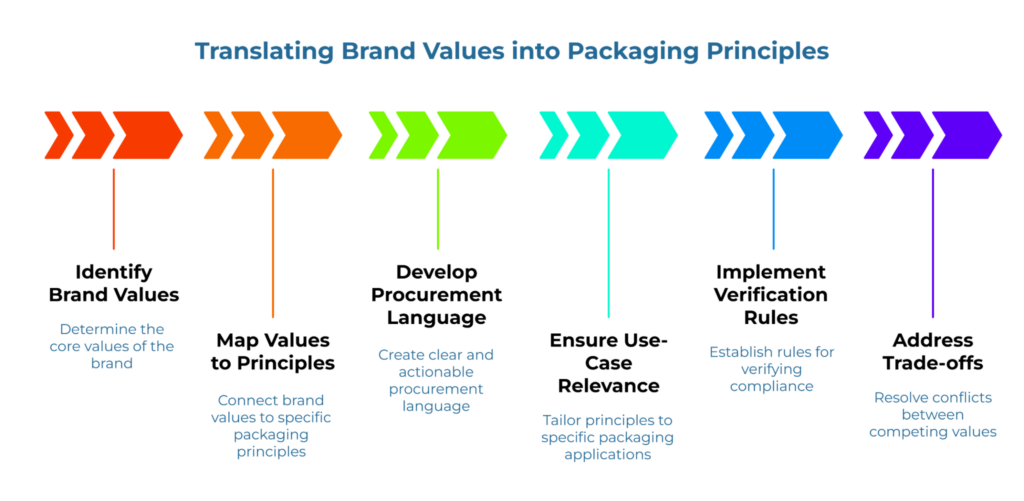 Translating Brand Values into Packaging Principles

Identify Brand Values

Determine the core values of the brand

Map Values to Principles

Connect brand values to specific packaging principles

Develop Procurement Language

Create clear and actionable procurement language

Ensure Use-Case Relevance

Tailor principles to specific packaging applications

Implement Verification Rules

Establish rules for verifying compliance

Address Trade-offs

Resolve conflicts between competing values